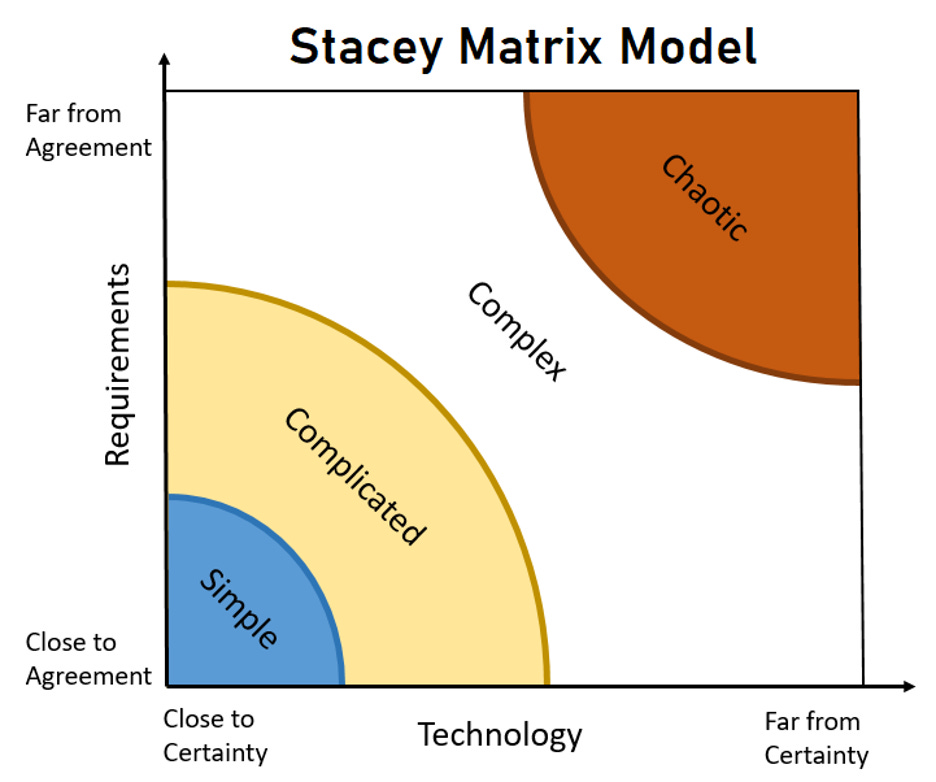 Stacey Matrix Model

Far from Agreement

Requirements

Close to Agreement

Chaotic

Complex

Complicated

Simple

Close to Certainty

Technology

Far from Certainty